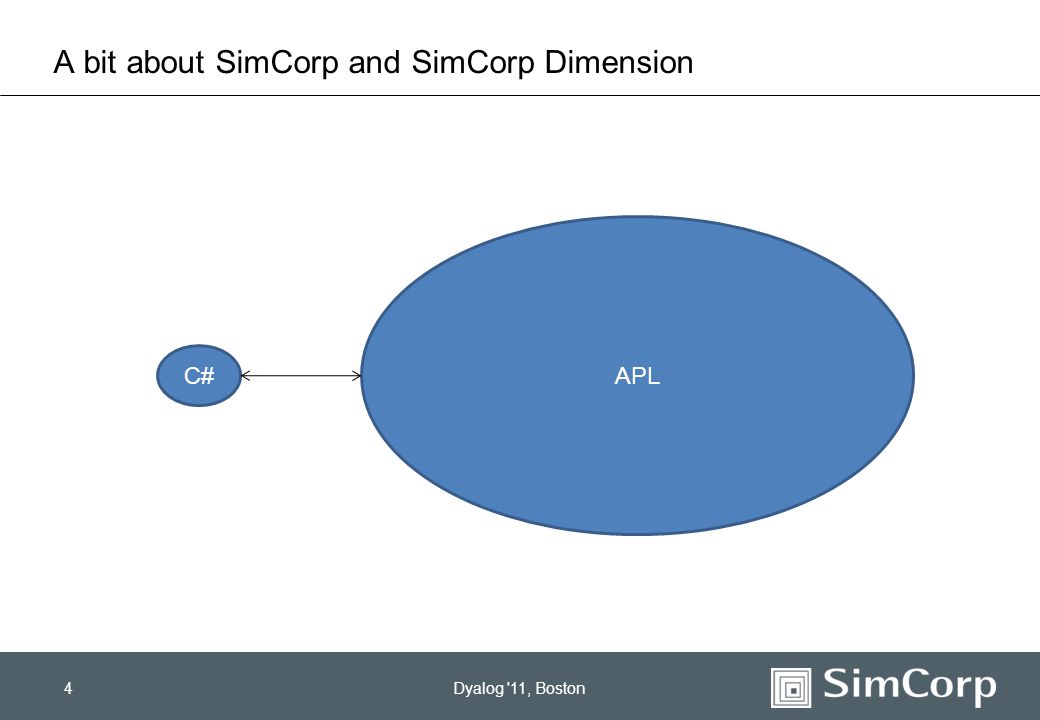 A bit about SimCorp and SimCorp Dimension

C#

APL

4

Dyalog '11, Boston

SimCorp